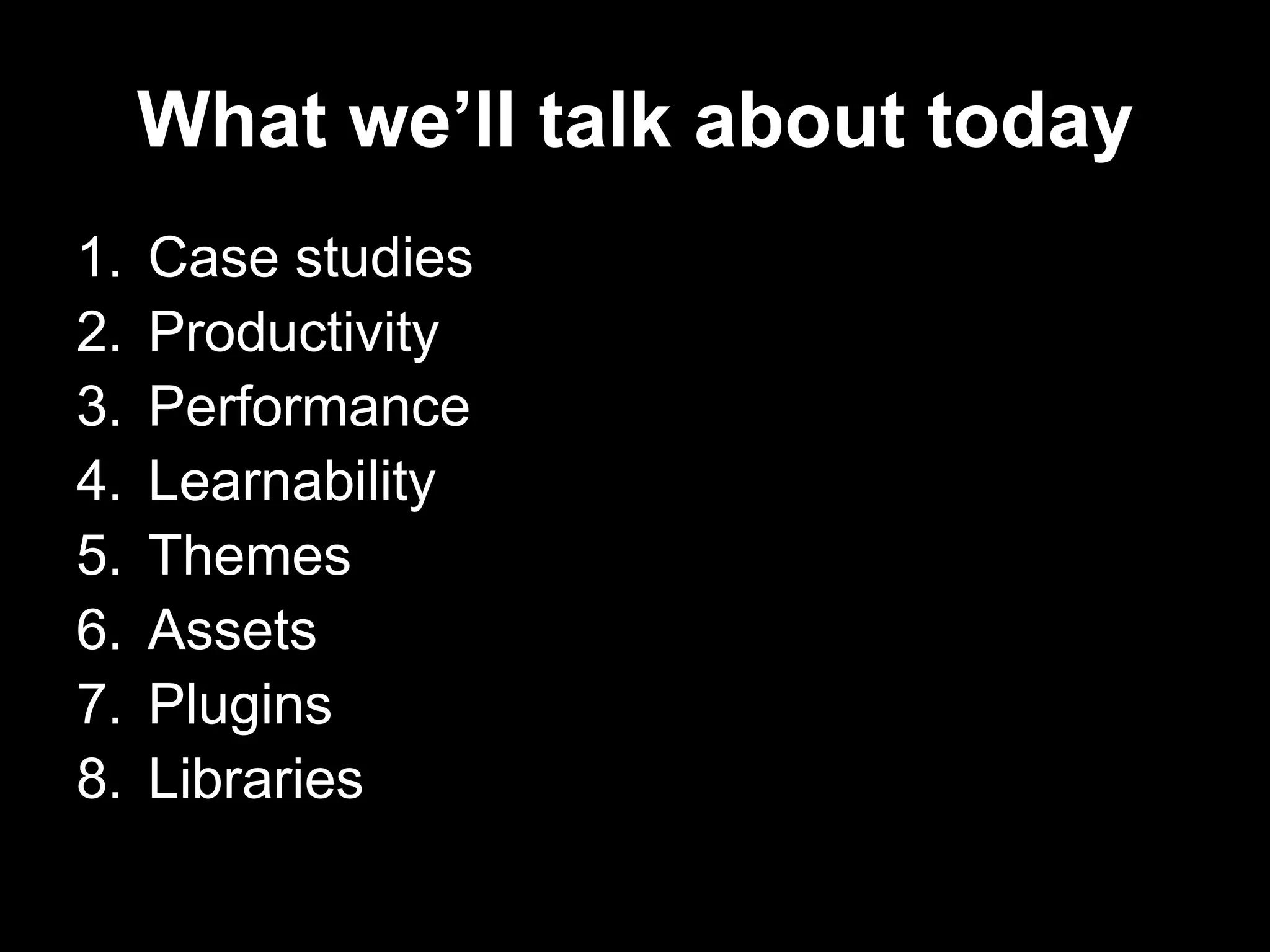 What we’ll talk about today

1. Case studies
2. Productivity
3. Performance
4. Learnability
5. Themes
6. Assets
7. Plugins
8. Libraries